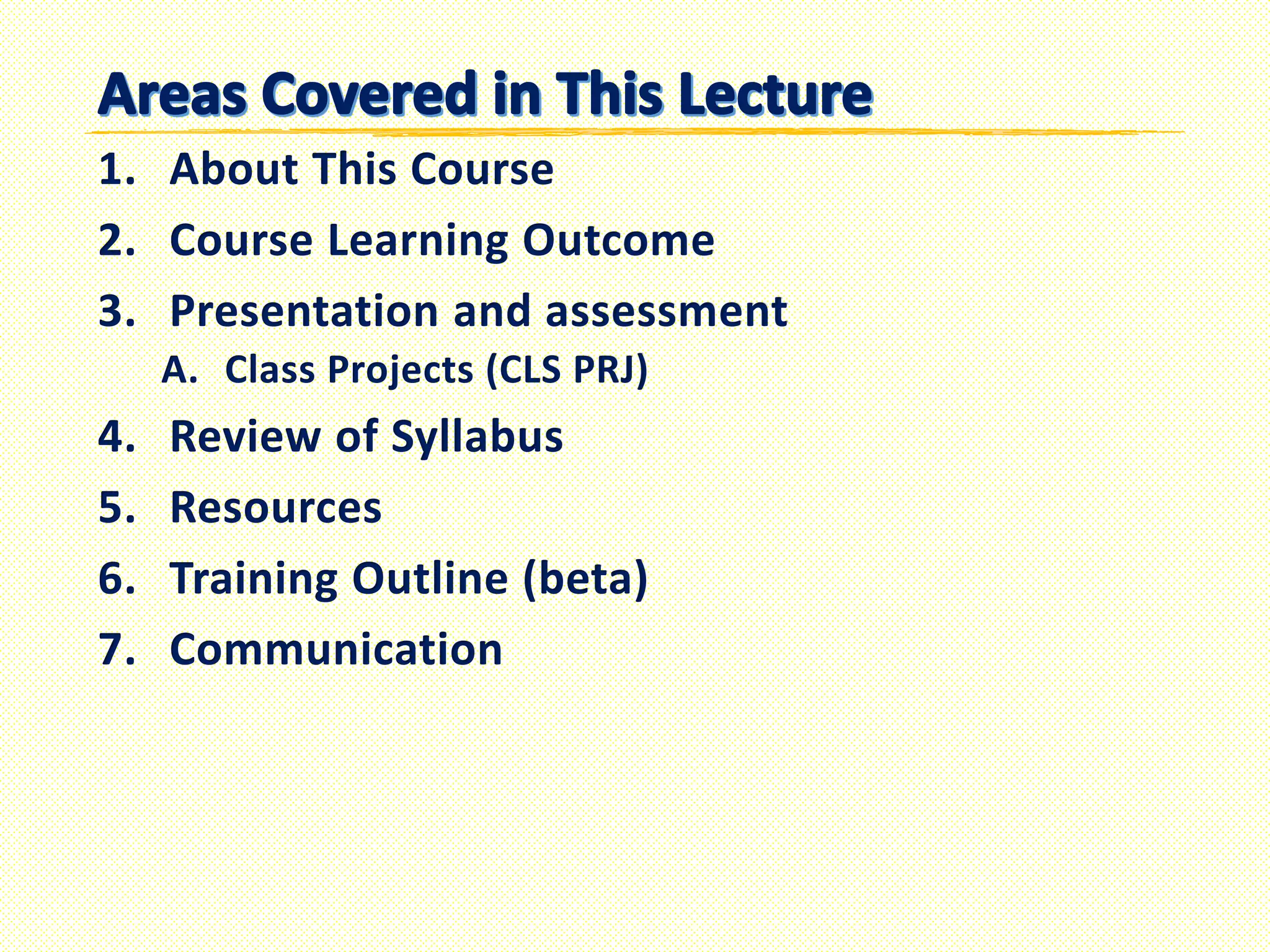 Areas Covered in This Lecture

1. About This Course
2. Course Learning Outcome
3. Presentation and assessment
   A. Class Projects (CLS PRJ)
4. Review of Syllabus
5. Resources
6. Training Outline (beta)
7. Communication